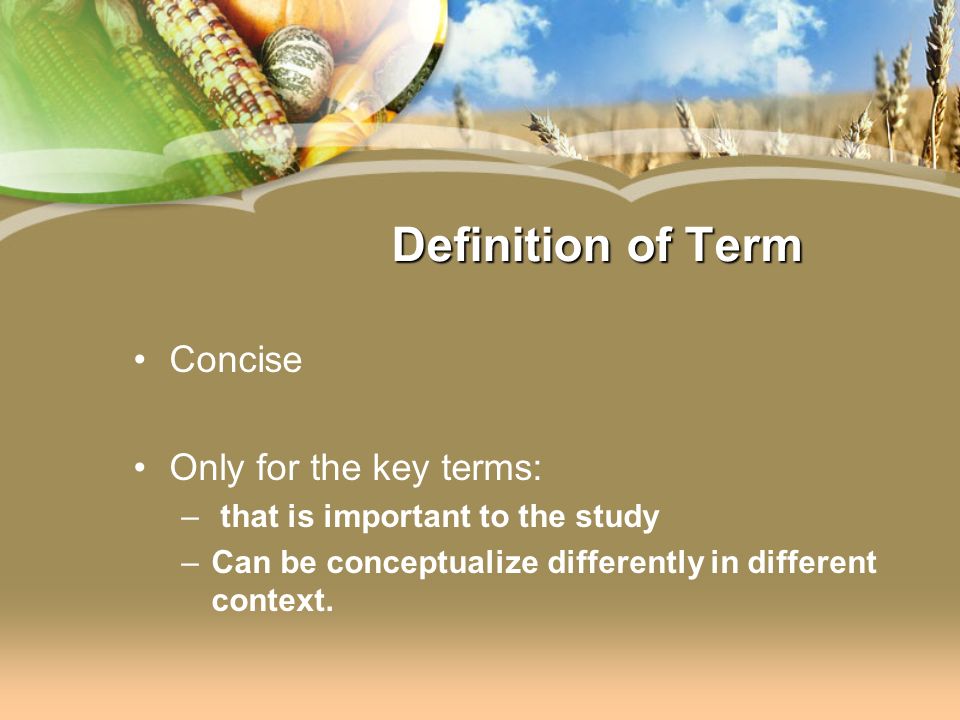 Definition of Term

• Concise

• Only for the key terms:
– that is important to the study
– Can be conceptualize differently in different context.